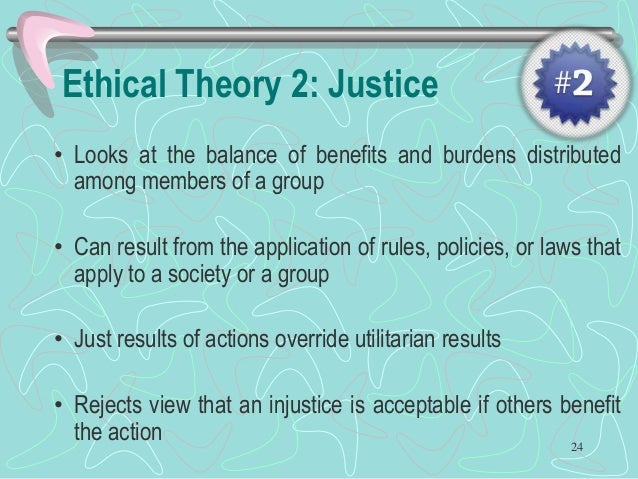 Ethical Theory 2: Justice

#2

• Looks at the balance of benefits and burdens distributed among members of a group

• Can result from the application of rules, policies, or laws that apply to a society or a group

• Just results of actions override utilitarian results

• Rejects view that an injustice is acceptable if others benefit the action

24